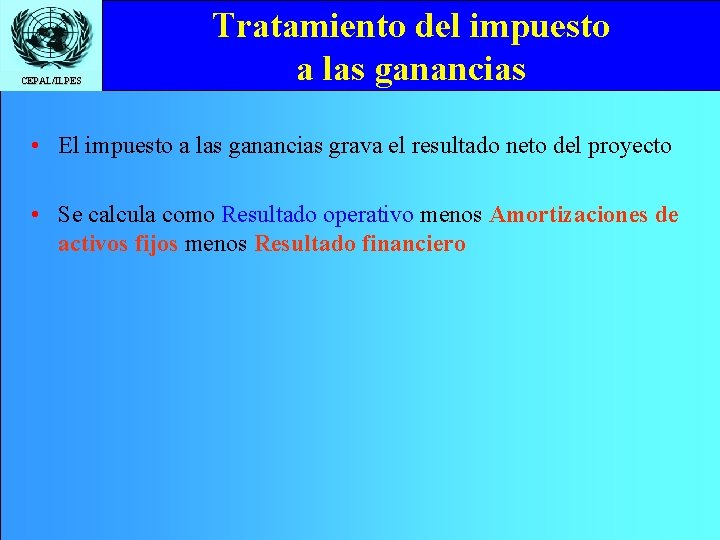 CEPAL/ILPES

Tratamiento del impuesto a las ganancias

• El impuesto a las ganancias grava el resultado neto del proyecto

• Se calcula como Resultado operativo menos Amortizaciones de activos fijos menos Resultado financiero